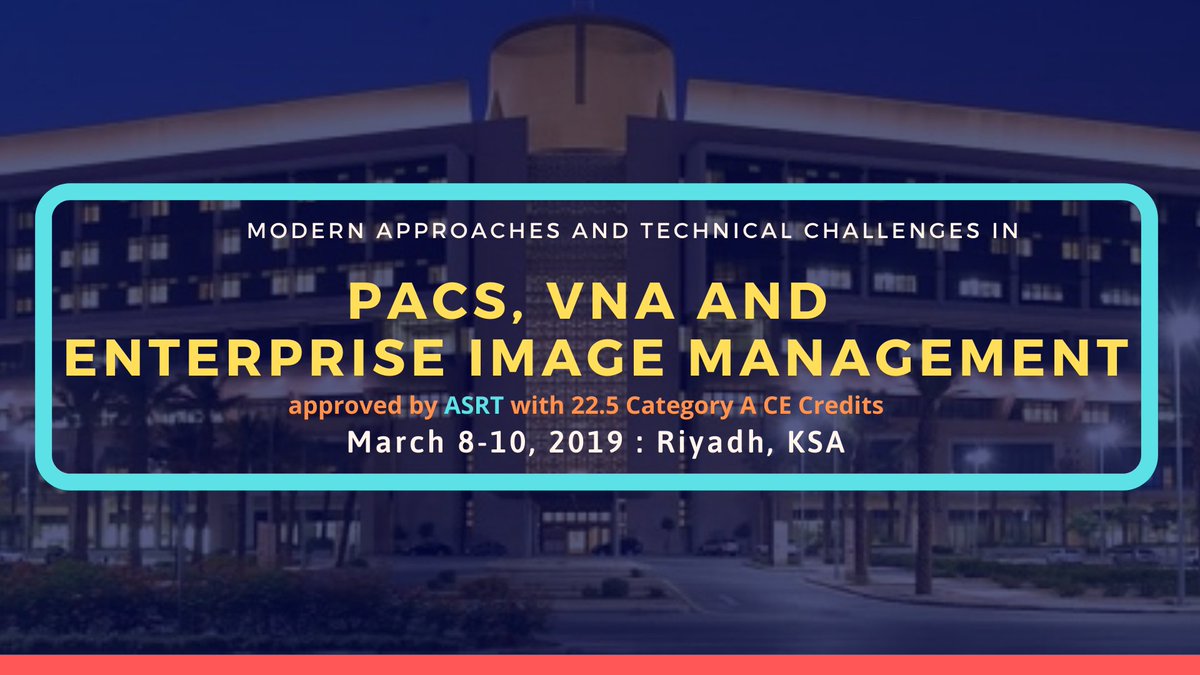 MODERN APPROACHES AND TECHNICAL CHALLENGES IN

PACS, VNA AND ENTERPRISE IMAGE MANAGEMENT

approved by ASRT with 22.5 Category A CE Credits

March 8-10, 2019 : Riyadh, KSA